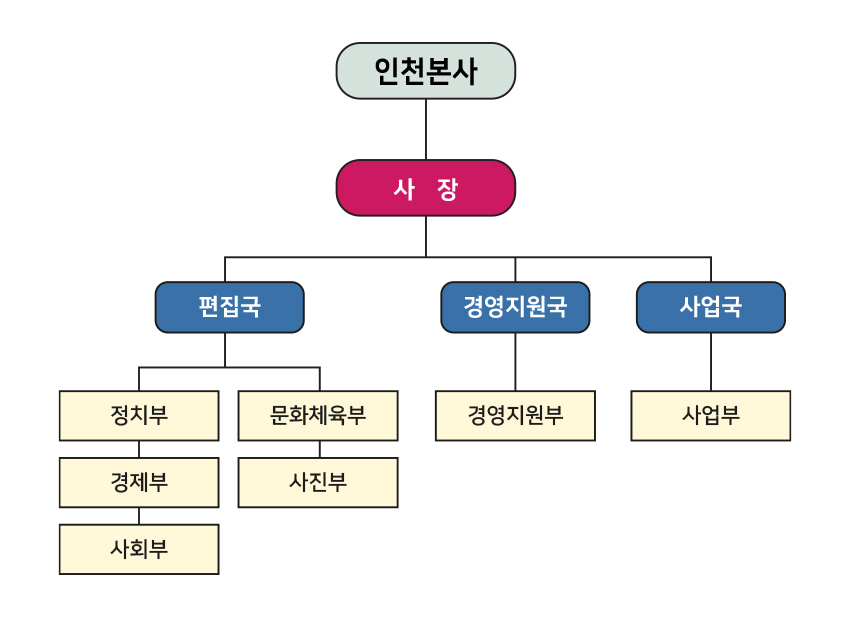 인천본사

사 장

편집국

경영지원국

사업국

정치부

경제부

사회부

문화체육부

사진부

경영지원부

사업부